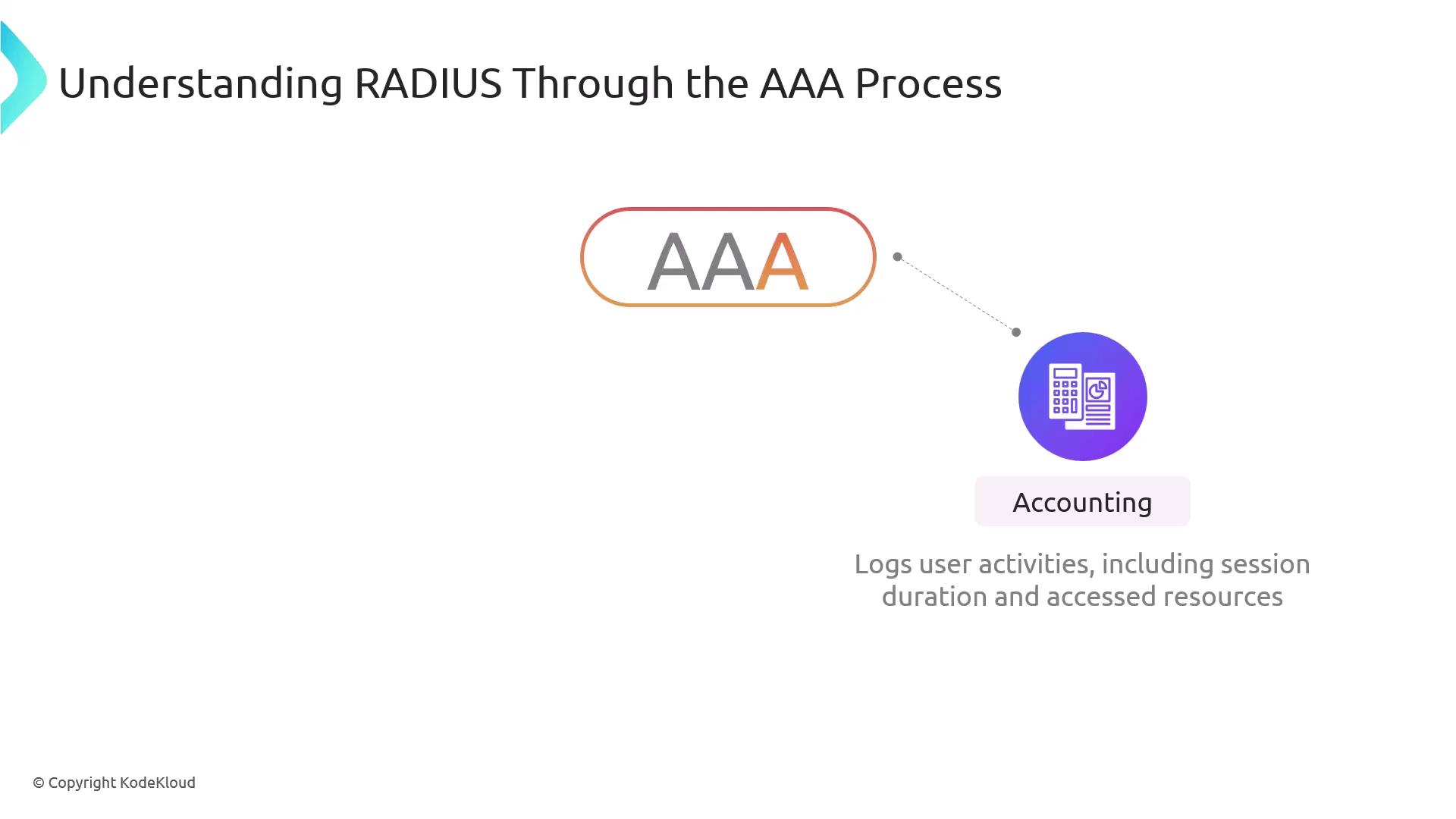 Understanding RADIUS Through the AAA Process

AAA

Accounting

Logs user activities, including session duration and accessed resources

© Copyright KodeKloud